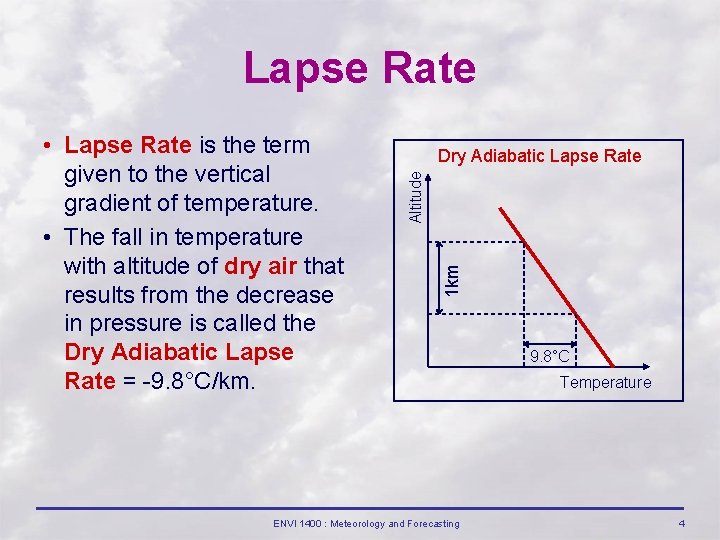 Lapse Rate

• Lapse Rate is the term given to the vertical gradient of temperature.
• The fall in temperature with altitude of dry air that results from the decrease in pressure is called the Dry Adiabatic Lapse Rate = -9.8°C/km.

Dry Adiabatic Lapse Rate
Altitude
1km
9.8°C
Temperature

ENVI 1400 : Meteorology and Forecasting
4